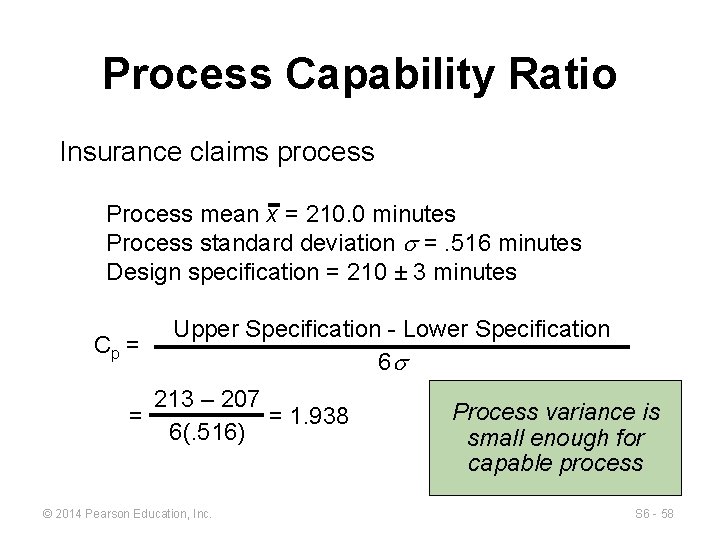 Process Capability Ratio

Insurance claims process

Process mean $\bar{x}$ = 210.0 minutes
Process standard deviation $\sigma$ = .516 minutes
Design specification = 210 ± 3 minutes

$C_p = \frac{\text{Upper Specification - Lower Specification}}{6\sigma}$

$= \frac{213 - 207}{6(.516)} = 1.938$

Process variance is small enough for capable process

© 2014 Pearson Education, Inc.

S6 - 58